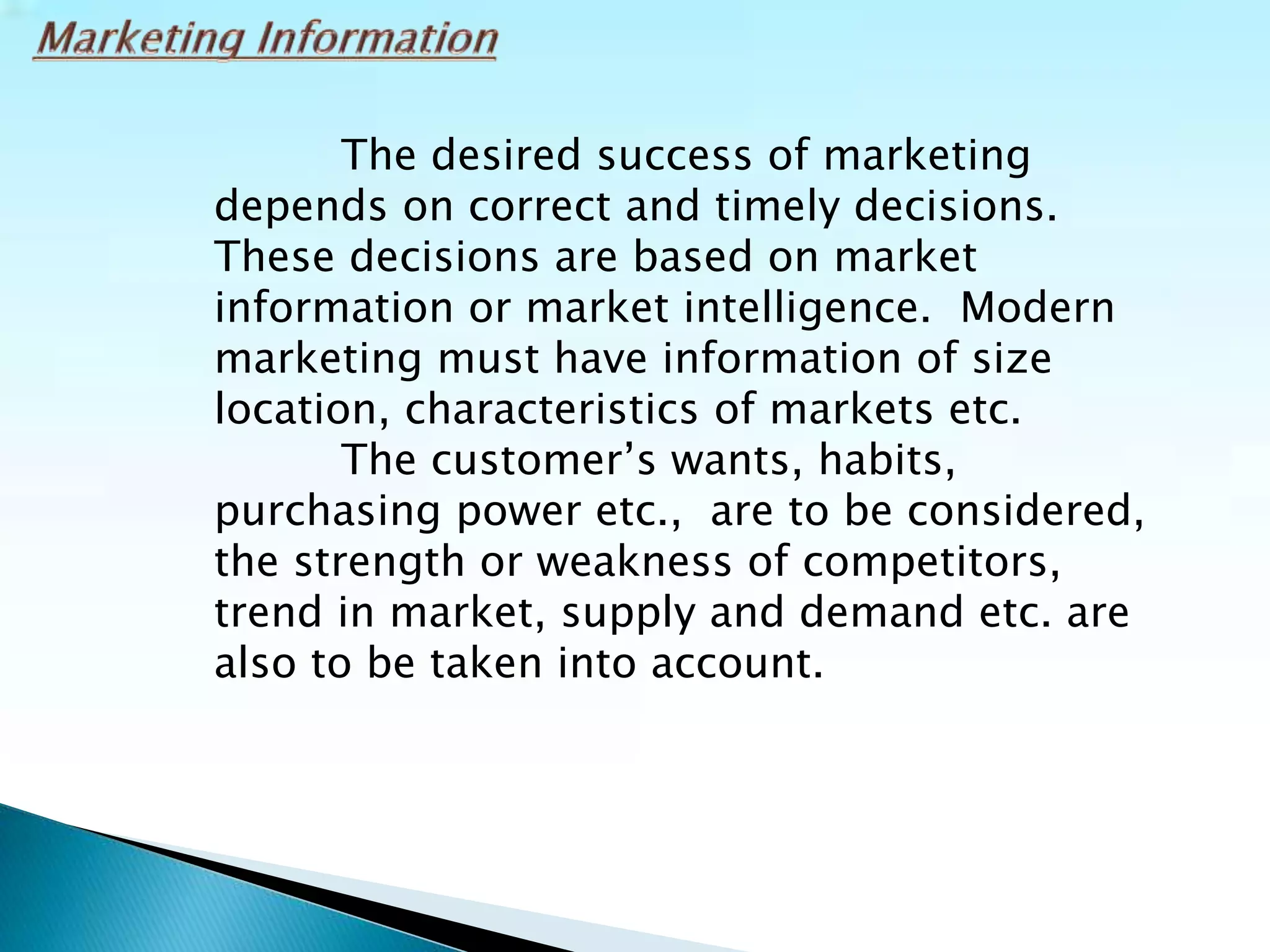 Marketing Information

The desired success of marketing depends on correct and timely decisions. These decisions are based on market information or market intelligence. Modern marketing must have information of size location, characteristics of markets etc.

The customer’s wants, habits, purchasing power etc., are to be considered, the strength or weakness of competitors, trend in market, supply and demand etc. are also to be taken into account.